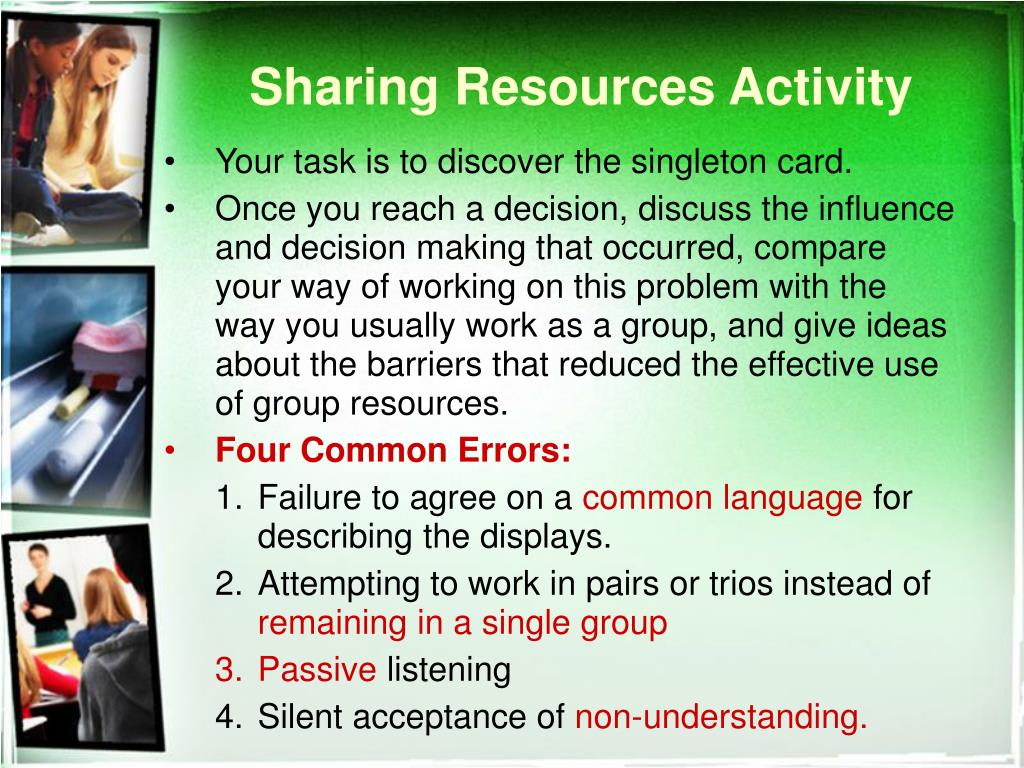 Sharing Resources Activity

• Your task is to discover the singleton card.
• Once you reach a decision, discuss the influence and decision making that occurred, compare your way of working on this problem with the way you usually work as a group, and give ideas about the barriers that reduced the effective use of group resources.
• Four Common Errors:
1. Failure to agree on a common language for describing the displays.
2. Attempting to work in pairs or trios instead of remaining in a single group
3. Passive listening
4. Silent acceptance of non-understanding.